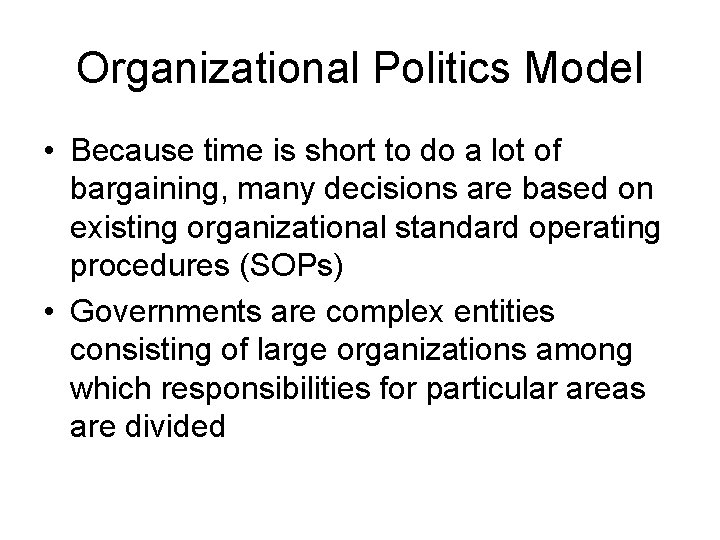 Organizational Politics Model

• Because time is short to do a lot of bargaining, many decisions are based on existing organizational standard operating procedures (SOPs)

• Governments are complex entities consisting of large organizations among which responsibilities for particular areas are divided